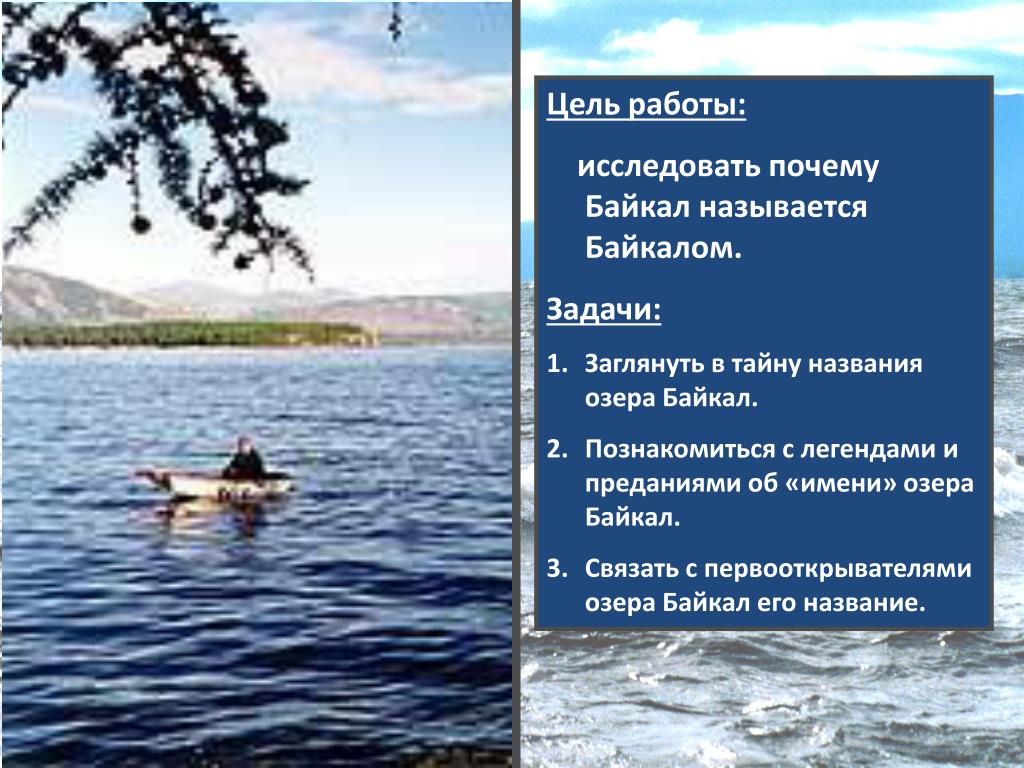 Цель работы:

исследовать почему Байкал называется Байкалом.

Задачи:

1. Заглянуть в тайну названия озера Байкал.
2. Познакомиться с легендами и преданиями об «имени» озера Байкал.
3. Связать с первооткрывателями озера Байкал его название.